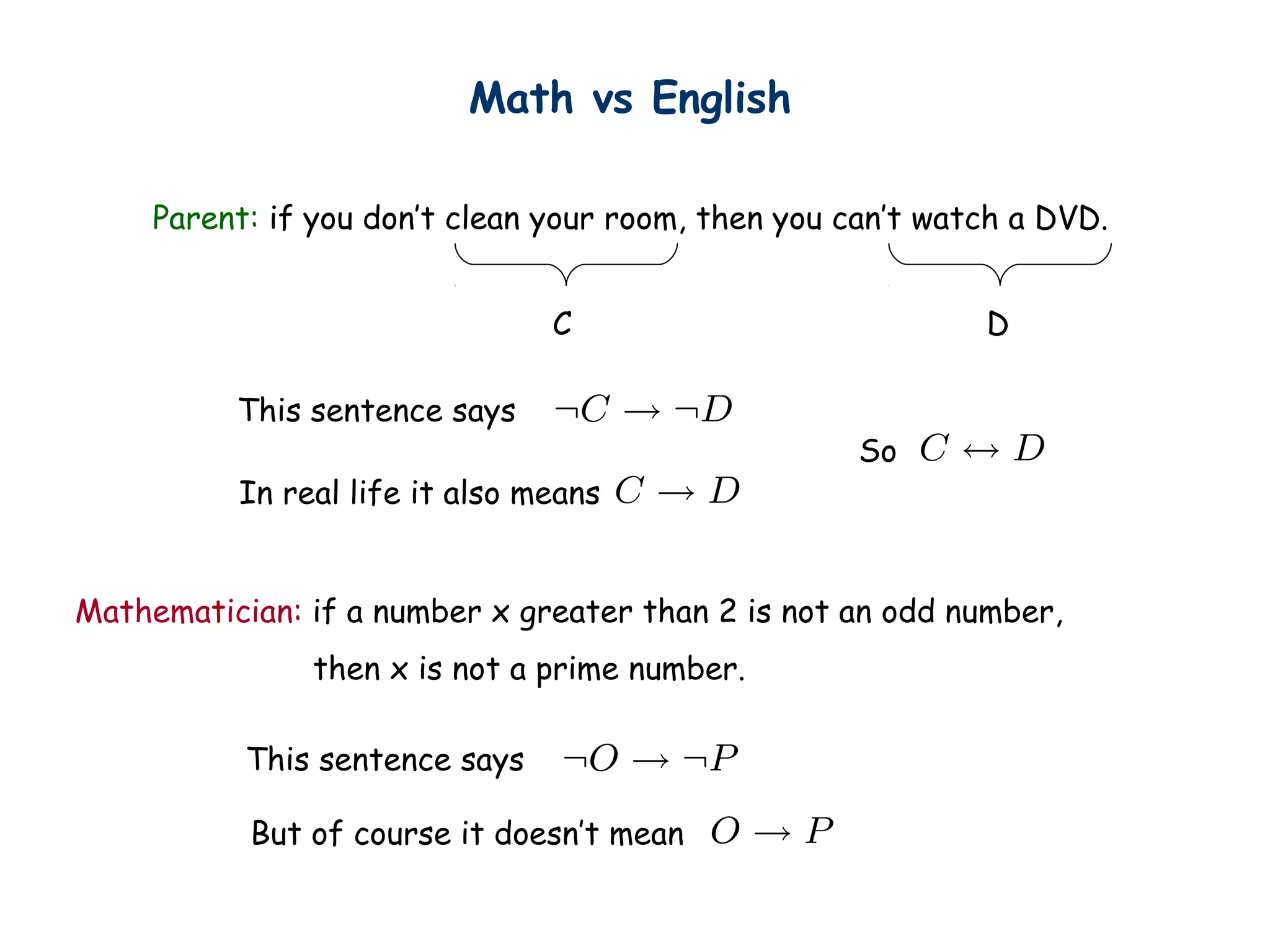 Math vs English

Parent: if you don't clean your room, then you can't watch a DVD.

C

D

This sentence says $\neg C \rightarrow \neg D$

In real life it also means $C \rightarrow D$

So $C \leftrightarrow D$

Mathematician: if a number x greater than 2 is not an odd number, then x is not a prime number.

This sentence says $\neg O \rightarrow \neg P$

But of course it doesn't mean $O \rightarrow P$